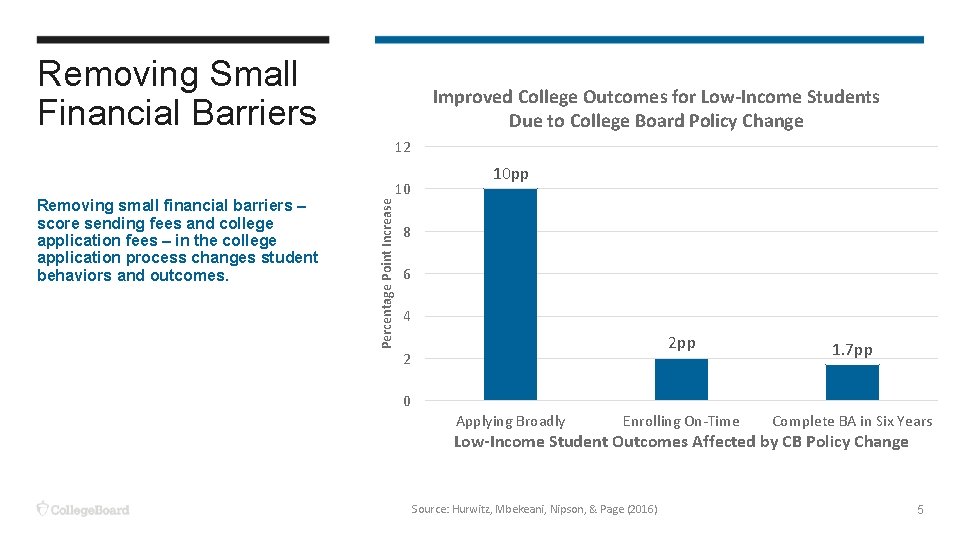 Removing Small Financial Barriers

Removing small financial barriers – score sending fees and college application fees – in the college application process changes student behaviors and outcomes.

Improved College Outcomes for Low-Income Students Due to College Board Policy Change

Percentage Point Increase

12
10
8
6
4
2
0

10pp
2pp
1.7pp

Applying Broadly
Enrolling On-Time
Complete BA in Six Years

Low-Income Student Outcomes Affected by CB Policy Change

CollegeBoard

Source: Hurwitz, Mbekeani, Nipson, & Page (2016)

5